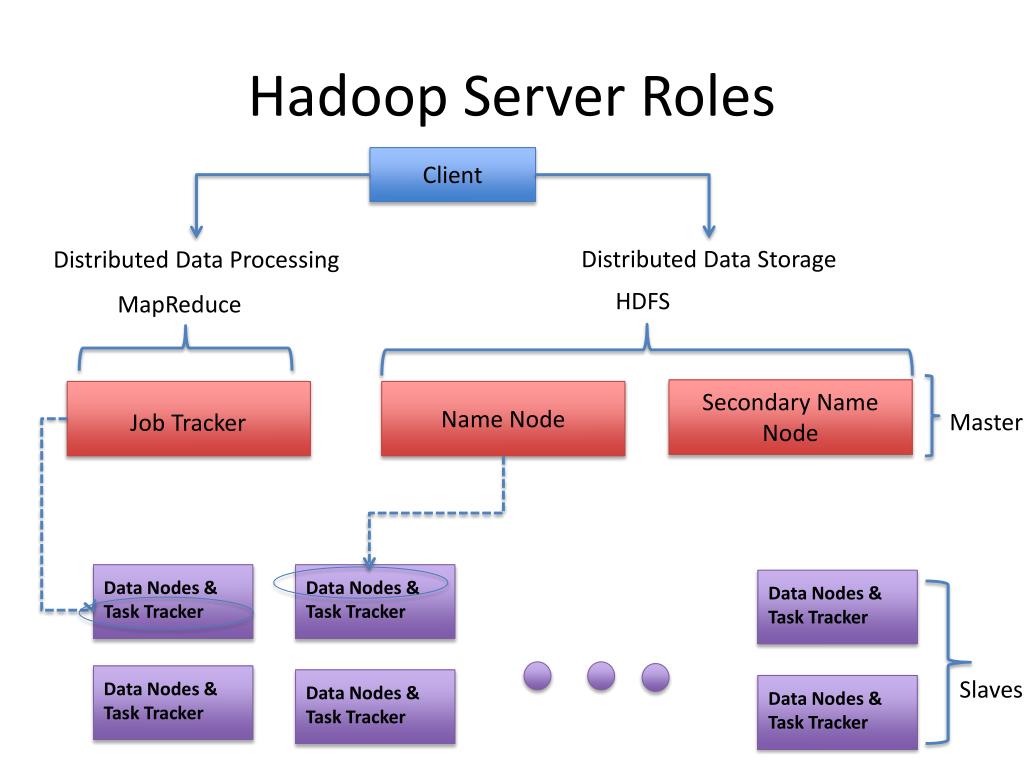 Hadoop Server Roles

Client

Distributed Data Processing

MapReduce

Distributed Data Storage

HDFS

Job Tracker

Name Node

Secondary Name Node

Master

Data Nodes & Task Tracker

Data Nodes & Task Tracker

Data Nodes & Task Tracker

Data Nodes & Task Tracker

Data Nodes & Task Tracker

Data Nodes & Task Tracker

Slaves